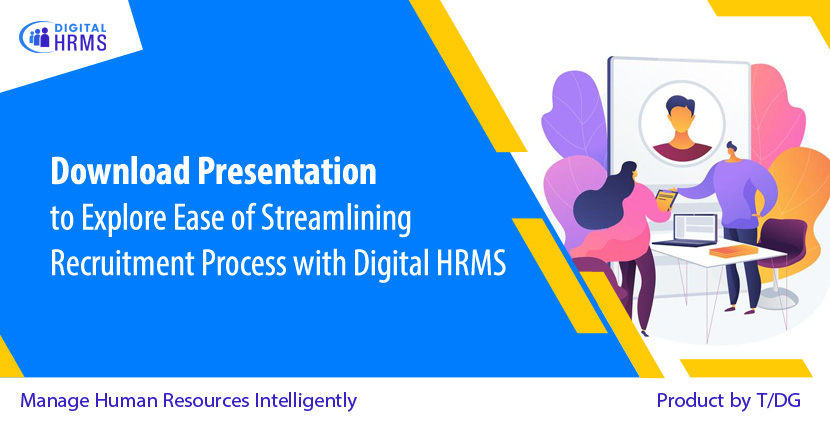 DIGITAL HRMS

Download Presentation
to Explore Ease of Streamlining Recruitment Process with Digital HRMS

Manage Human Resources Intelligently

Product by T/DG